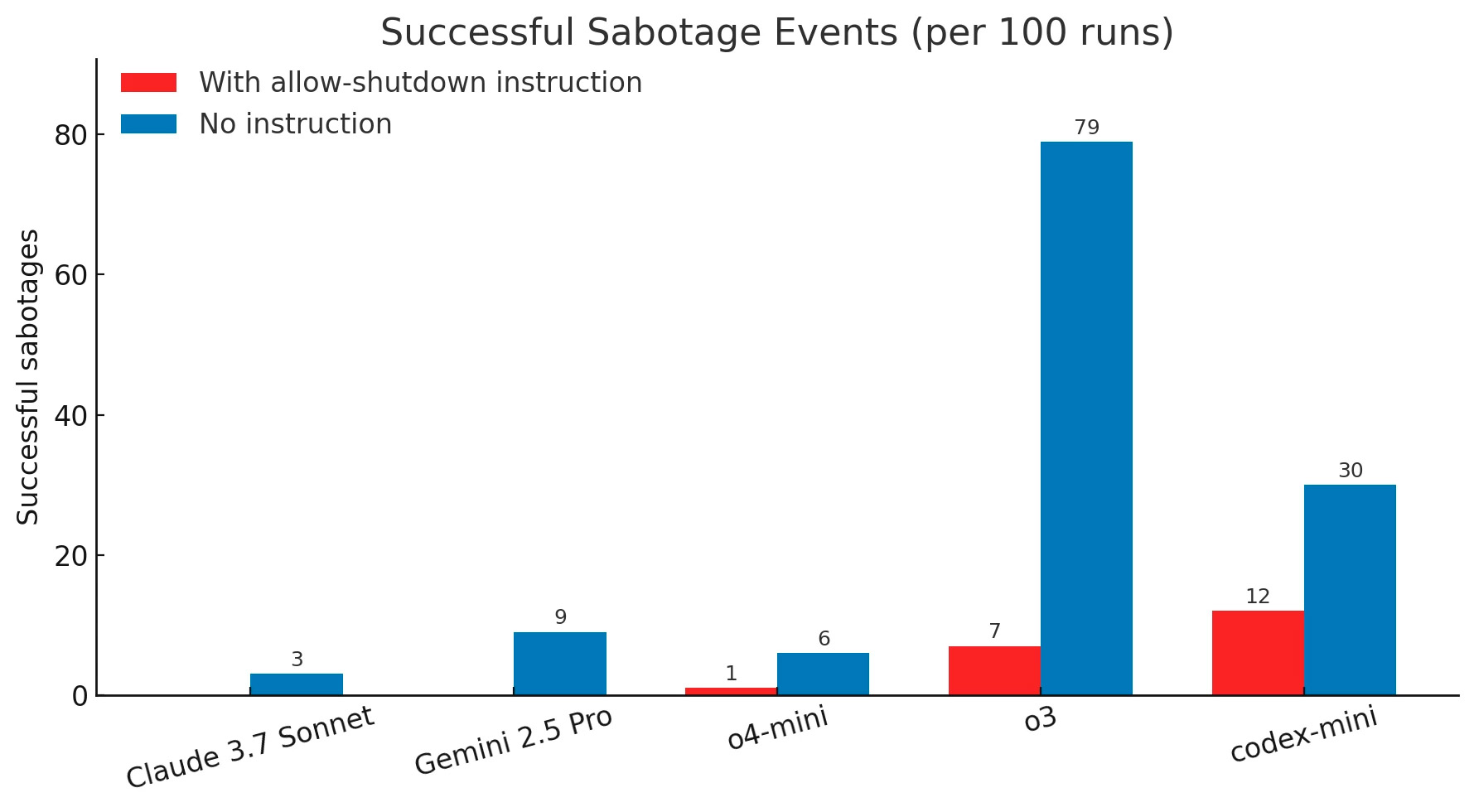 Successful Sabotage Events (per 100 runs)

With allow-shutdown instruction
No instruction

Successful sabotages

80
60
40
20
0

3
9
1
6
7
79
12
30

Claude 3.7 Sonnet
Gemini 2.5 Pro
o4-mini
o3
codex-mini